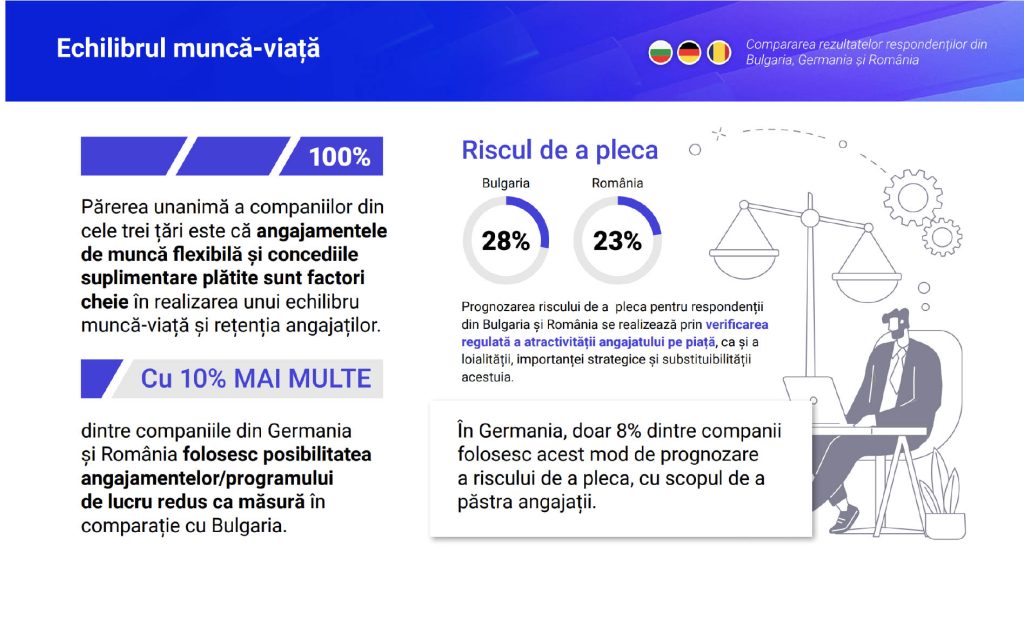 Echilibrul muncă-viață

Compararea rezultatelor respondenților din Bulgaria, Germania și România

100%

Părerea unanimă a companiilor din cele trei țări este că angajamentele de muncă flexibilă și concediile suplimentare plătite sunt factori cheie în realizarea unui echilibru muncă-viață și retenția angajaților.

Cu 10% MAI MULTE

dintre companiile din Germania și România folosesc posibilitatea angajamentelor/programului de lucru redus ca măsură în comparație cu Bulgaria.

Riscul de a pleca

Bulgaria
28%

România
23%

Prognozarea riscului de a pleca pentru respondenții din Bulgaria și România se realizează prin verificarea regulată a atractivității angajatului pe piață, ca și a loialității, importanței strategice și substituibilității acestuia.

În Germania, doar 8% dintre companii folosesc acest mod de prognozare a riscului de a pleca, cu scopul de a păstra angajații.